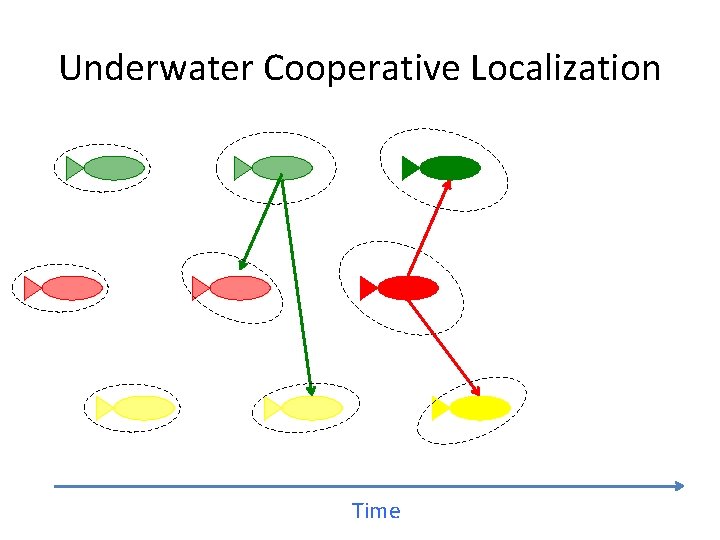 Underwater Cooperative Localization

Time